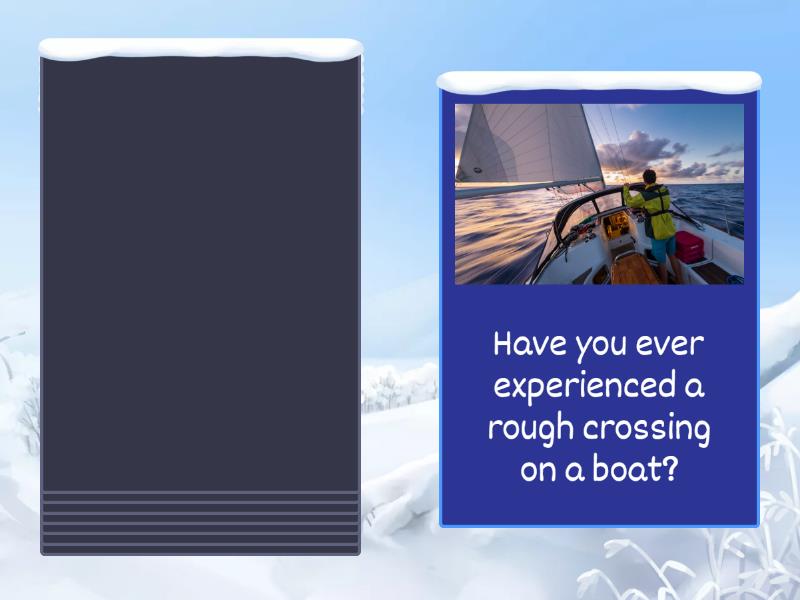 Have you ever experienced a rough crossing on a boat?